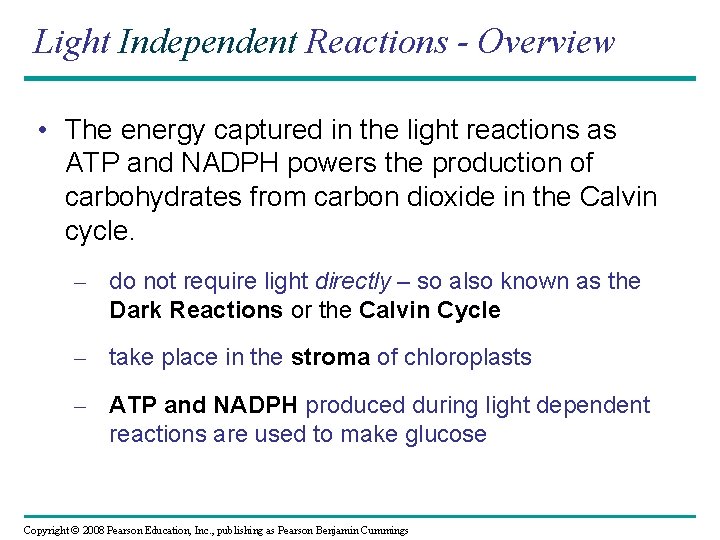 Light Independent Reactions - Overview

• The energy captured in the light reactions as ATP and NADPH powers the production of carbohydrates from carbon dioxide in the Calvin cycle.

– do not require light directly – so also known as the Dark Reactions or the Calvin Cycle

– take place in the stroma of chloroplasts

– ATP and NADPH produced during light dependent reactions are used to make glucose

Copyright © 2008 Pearson Education, Inc., publishing as Pearson Benjamin Cummings